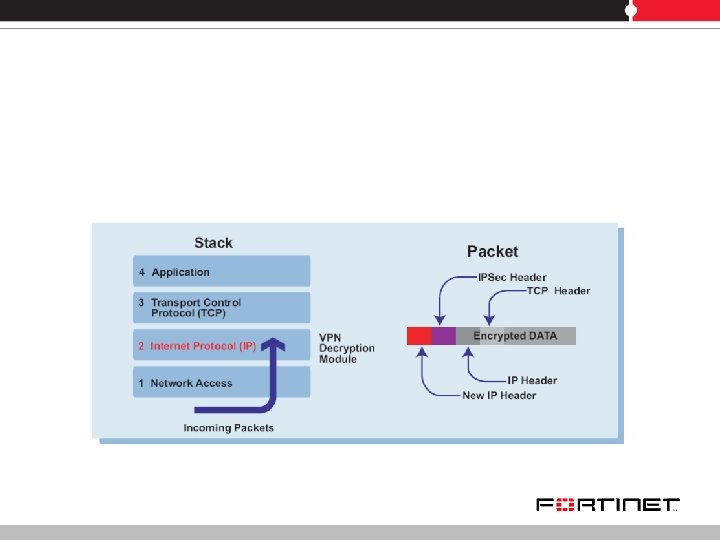 Stack

4 Application

3 Transport Control Protocol (TCP)

2 Internet Protocol (IP)

1 Network Access

VPN Decryption Module

Incoming Packets

Packet

IPSec Header

TCP Header

Encrypted DATA

IP Header

New IP Header

FORTINET